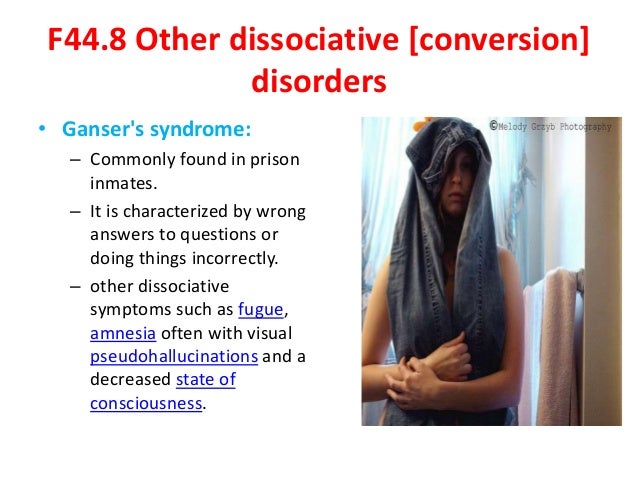 F44.8 Other dissociative [conversion] disorders

• Ganser's syndrome:
– Commonly found in prison inmates.
– It is characterized by wrong answers to questions or doing things incorrectly.
– other dissociative symptoms such as fugue, amnesia often with visual pseudohallucinations and a decreased state of consciousness.

©Melody Grzyb Photography